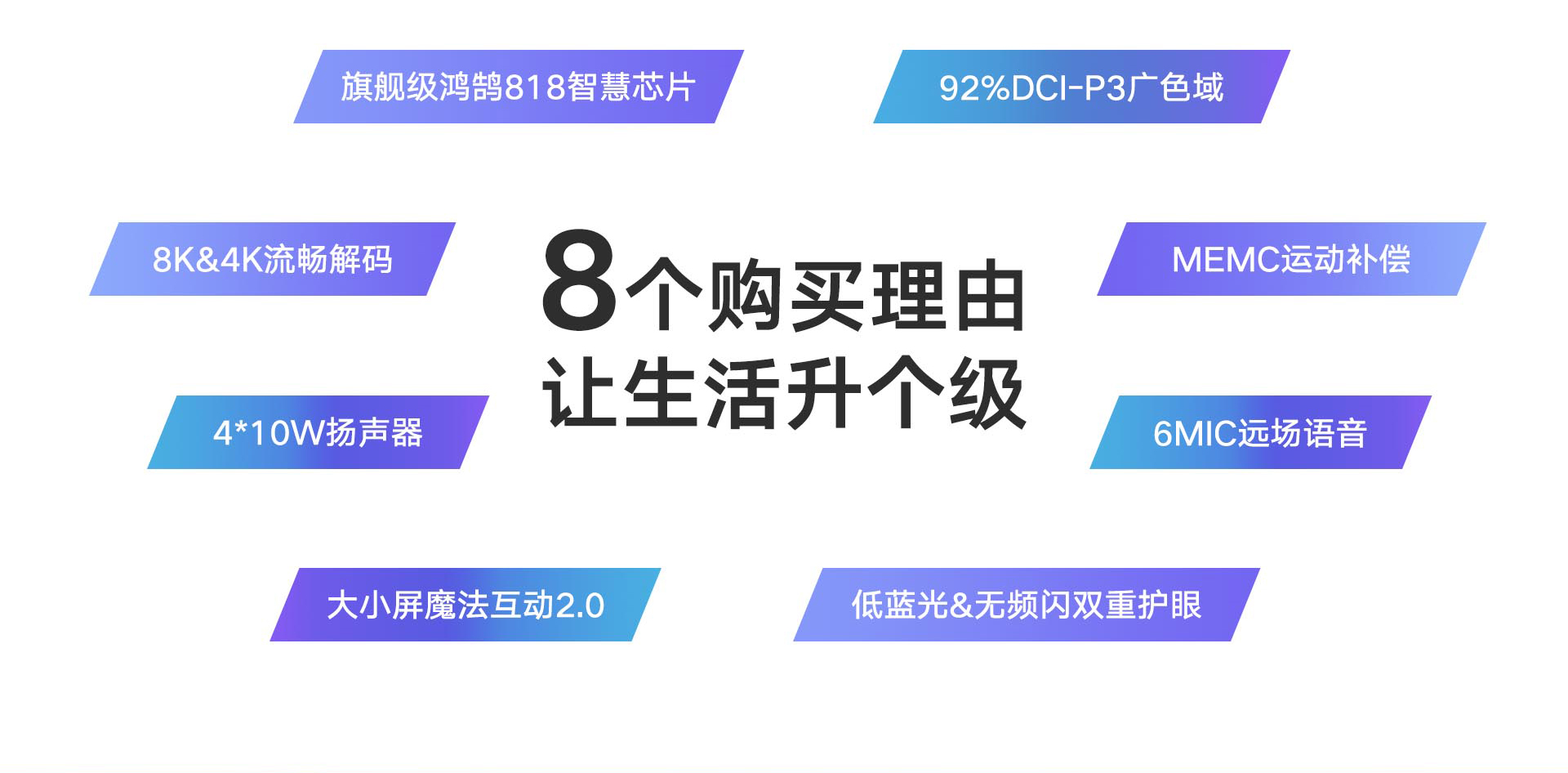 旗舰级鸿鹄818智慧芯片

92%DCI-P3广色域

8K&4K流畅解码

8个购买理由
让生活升个级

MEMC运动补偿

4*10W扬声器

6MIC远场语音

大小屏魔法互动2.0

低蓝光&无频闪双重护眼